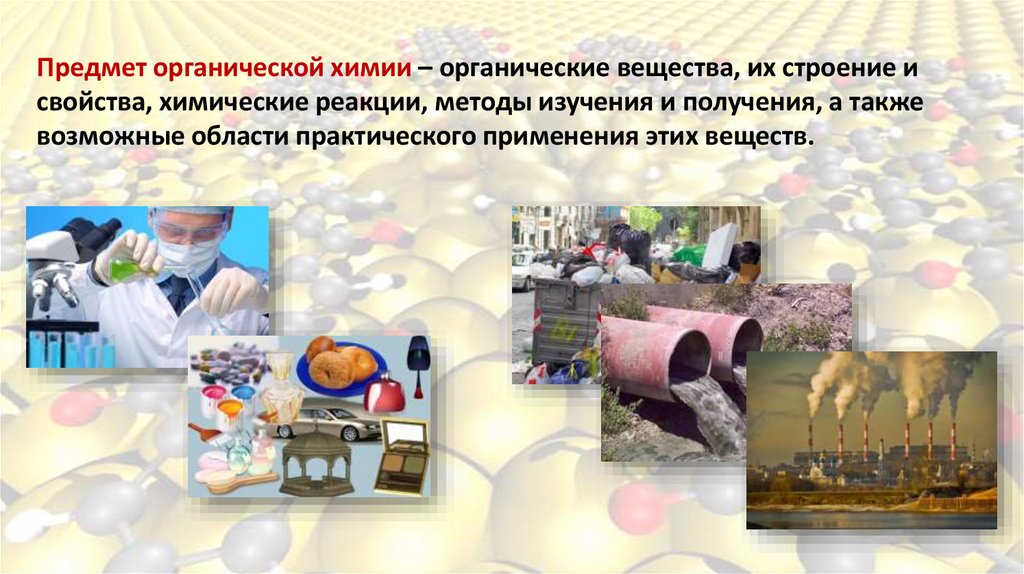 Предмет органической химии – органические вещества, их строение и свойства, химические реакции, методы изучения и получения, а также возможные области практического применения этих веществ.